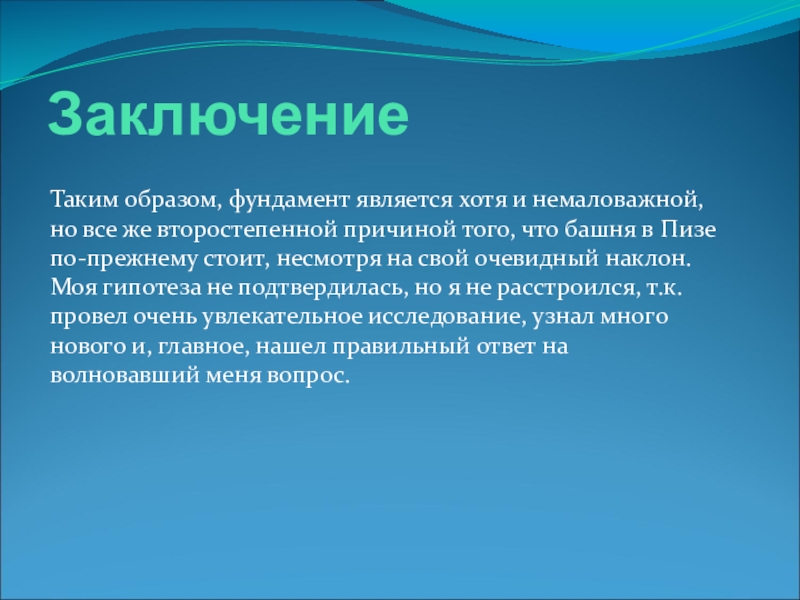 Заключение

Таким образом, фундамент является хотя и немаловажной, но все же второстепенной причиной того, что башня в Пизе по-прежнему стоит, несмотря на свой очевидный наклон. Моя гипотеза не подтвердилась, но я не расстроился, т.к. провел очень увлекательное исследование, узнал много нового и, главное, нашел правильный ответ на волновавший меня вопрос.